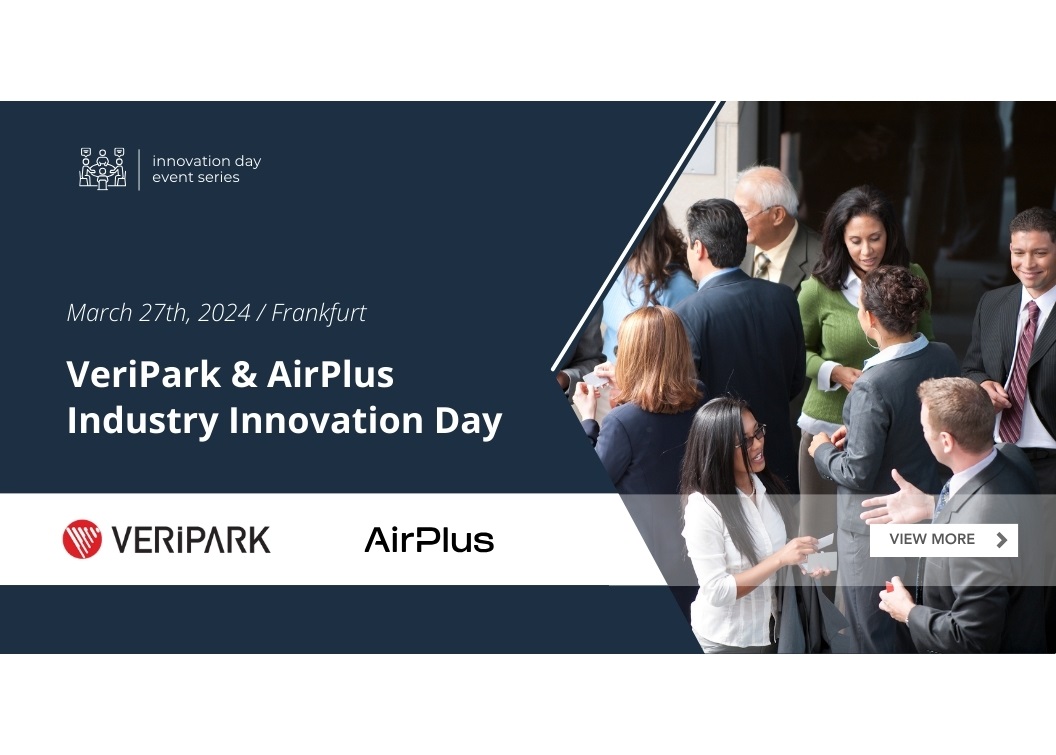 innovation day
event series

March 27th, 2024 / Frankfurt

VeriPark & AirPlus
Industry Innovation Day

VERiPARK

AirPlus

VIEW MORE